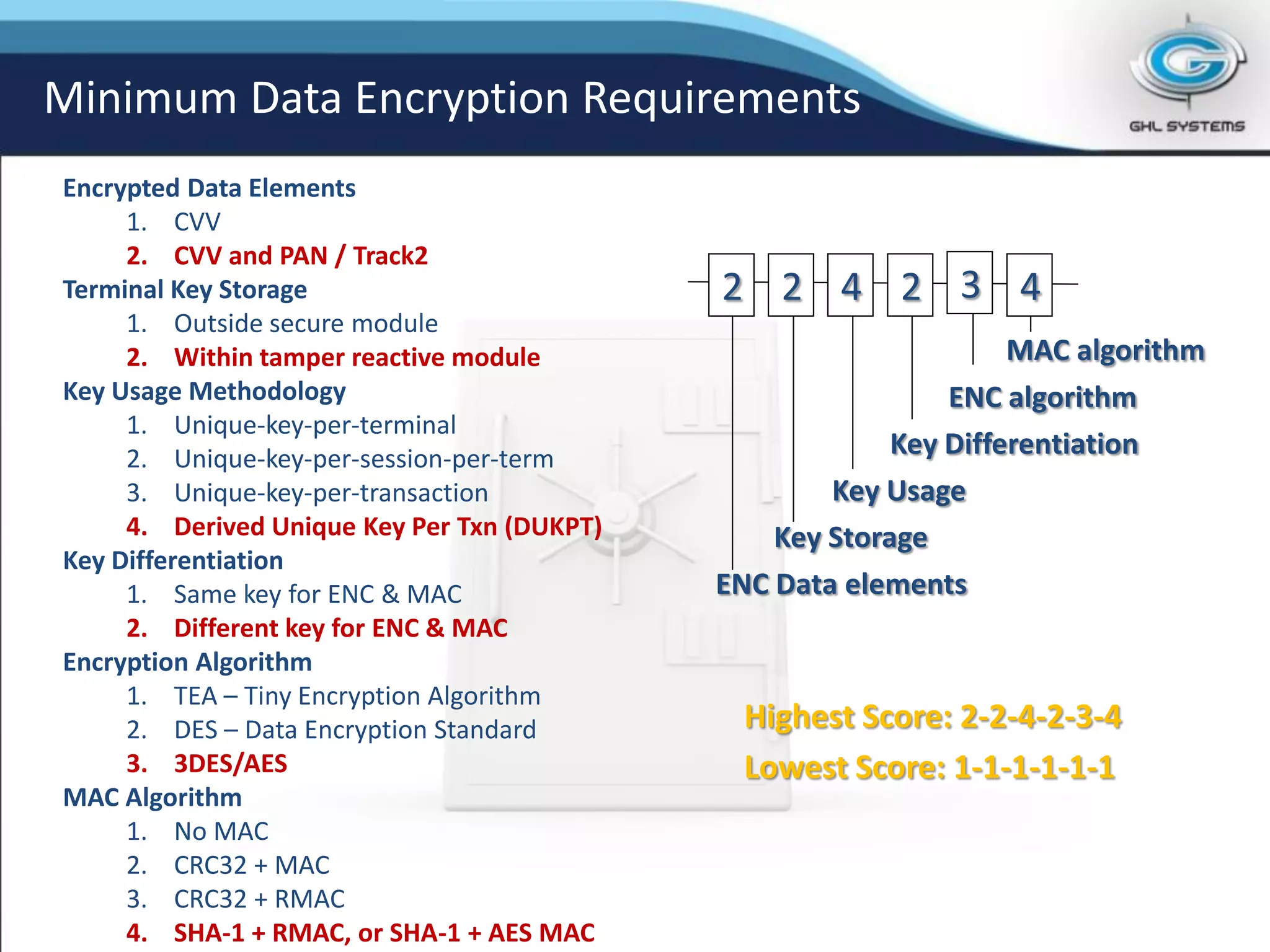 Minimum Data Encryption Requirements

GHL SYSTEMS

Encrypted Data Elements
1. CVV
2. CVV and PAN / Track2
Terminal Key Storage
1. Outside secure module
2. Within tamper reactive module
Key Usage Methodology
1. Unique-key-per-terminal
2. Unique-key-per-session-per-term
3. Unique-key-per-transaction
4. Derived Unique Key Per Txn (DUKPT)
Key Differentiation
1. Same key for ENC & MAC
2. Different key for ENC & MAC
Encryption Algorithm
1. TEA – Tiny Encryption Algorithm
2. DES – Data Encryption Standard
3. 3DES/AES
MAC Algorithm
1. No MAC
2. CRC32 + MAC
3. CRC32 + RMAC
4. SHA-1 + RMAC, or SHA-1 + AES MAC

2 2 4 2 3 4

MAC algorithm
ENC algorithm
Key Differentiation
Key Usage
Key Storage
ENC Data elements

Highest Score: 2-2-4-2-3-4
Lowest Score: 1-1-1-1-1-1